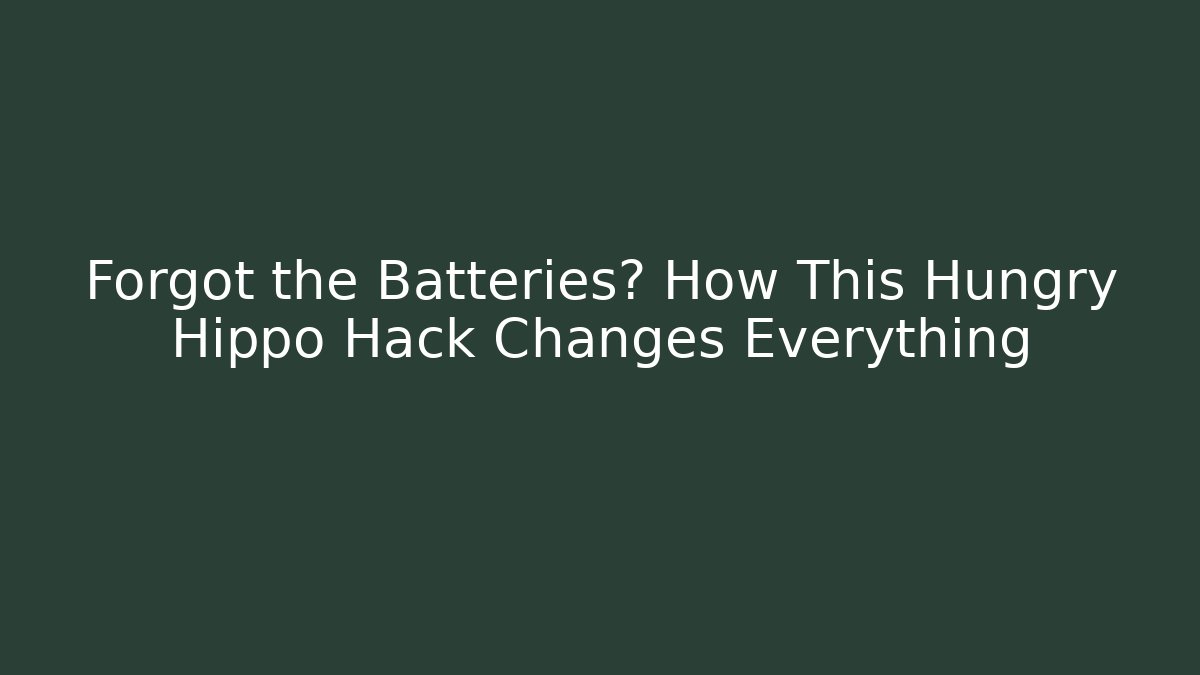 Forgot the Batteries? How This Hungry Hippo Hack Changes Everything